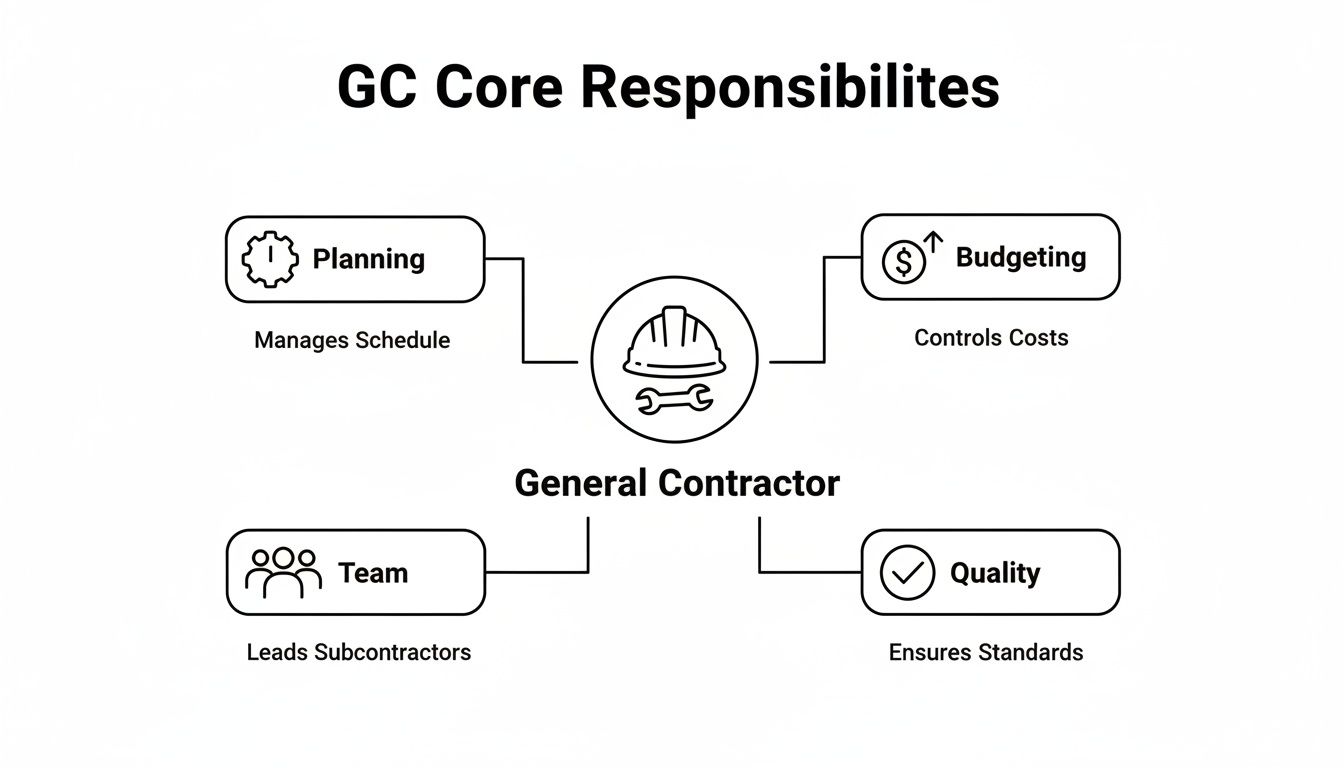 GC Core Responsibilites

Planning

Manages Schedule

Budgeting

Controls Costs

General Contractor

Team

Leads Subcontractors

Quality

Ensures Standards